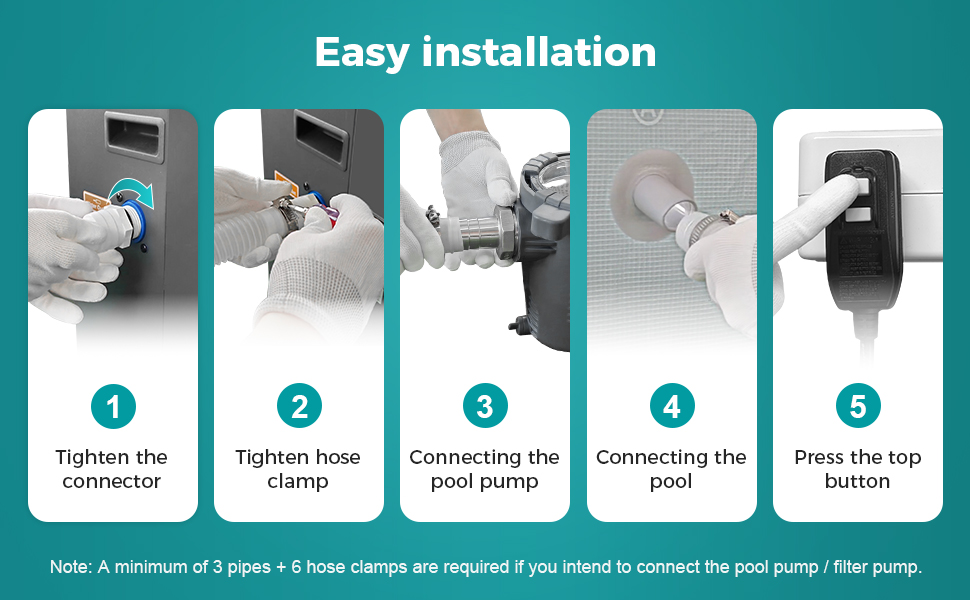 Easy installation

1
Tighten the connector

2
Tighten hose clamp

3
Connecting the pool pump

4
Connecting the pool

5
Press the top button

Note: A minimum of 3 pipes + 6 hose clamps are required if you intend to connect the pool pump / filter pump.